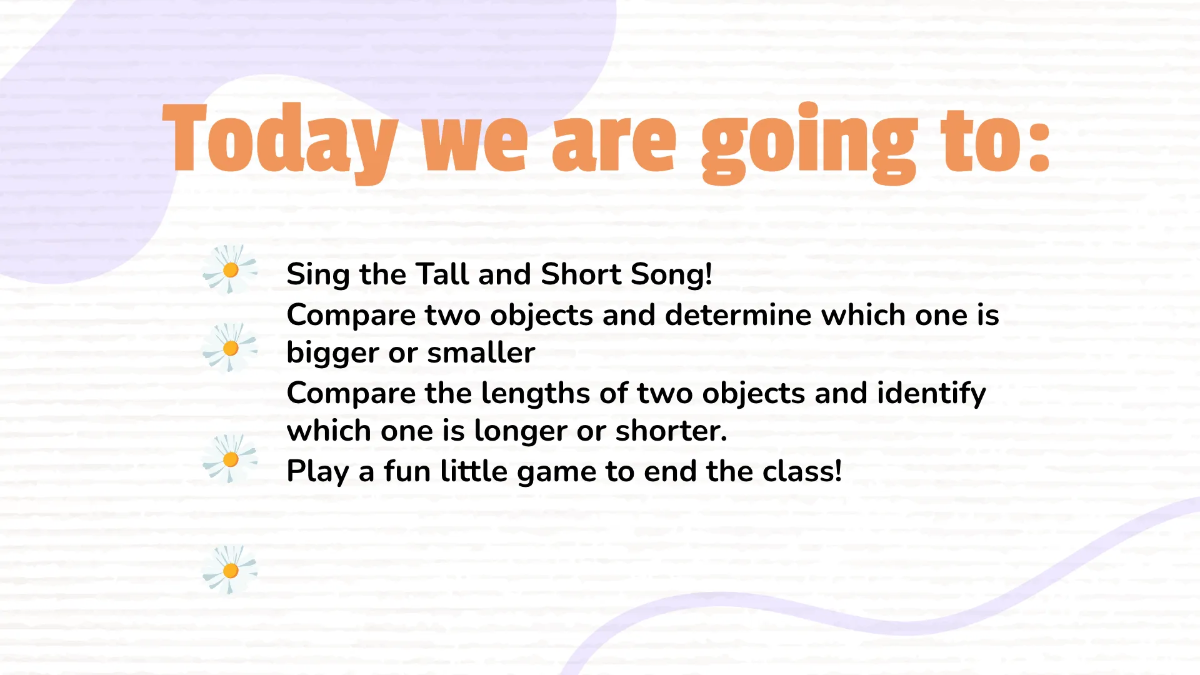 Today we are going to:

Sing the Tall and Short Song!

Compare two objects and determine which one is bigger or smaller

Compare the lengths of two objects and identify which one is longer or shorter.

Play a fun little game to end the class!